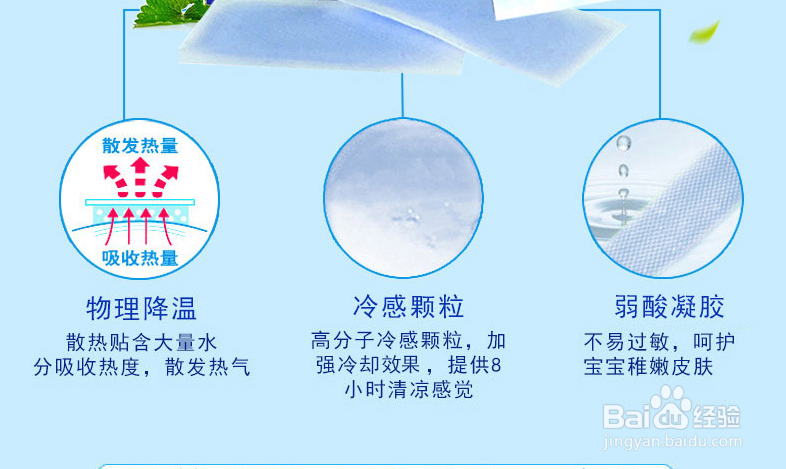 散发热量

吸收热量

物理降温

散热贴含大量水分吸收热度，散发热气

冷感颗粒

高分子冷感颗粒，加强冷却效果，提供8小时清凉感觉

弱酸凝胶

不易过敏，呵护宝宝稚嫩皮肤

Baidu经验
jingyan.baidu.com